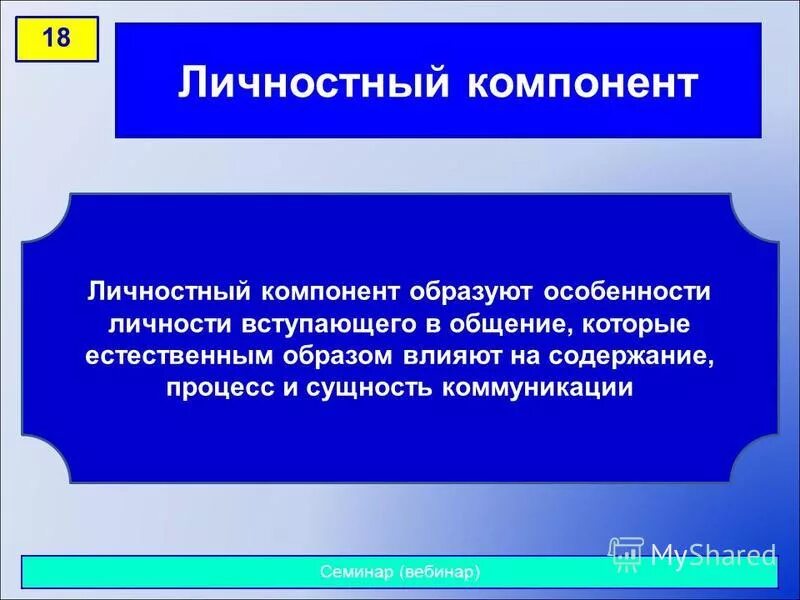 18

Личностный компонент

Личностный компонент образуют особенности личности вступающего в общение, которые естественным образом влияют на содержание, процесс и сущность коммуникации

MyShared

Семинар (вебинар)